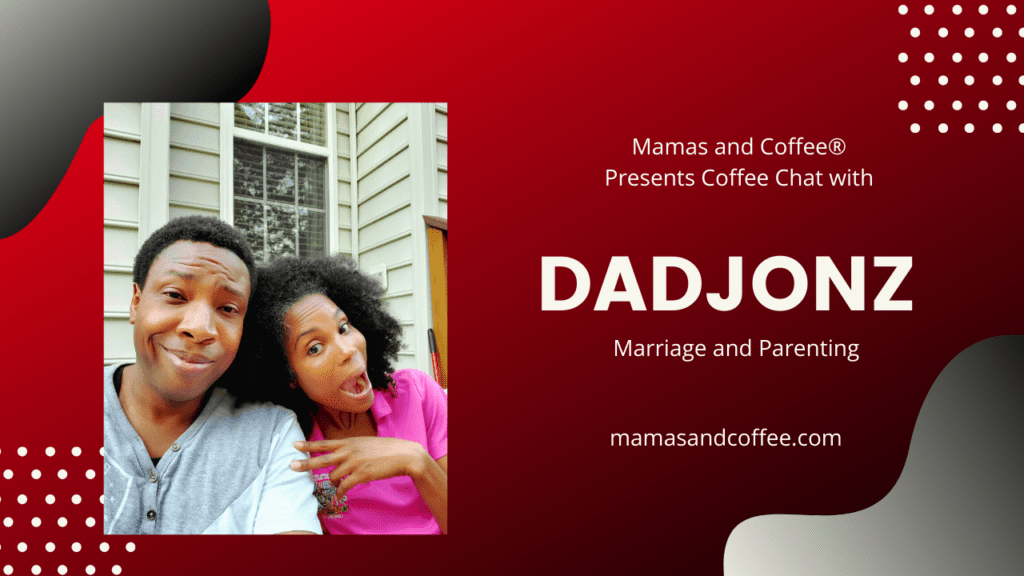 Mamas and Coffee®
Presents Coffee Chat with

DADJONZ

Marriage and Parenting

mamasandcoffee.com